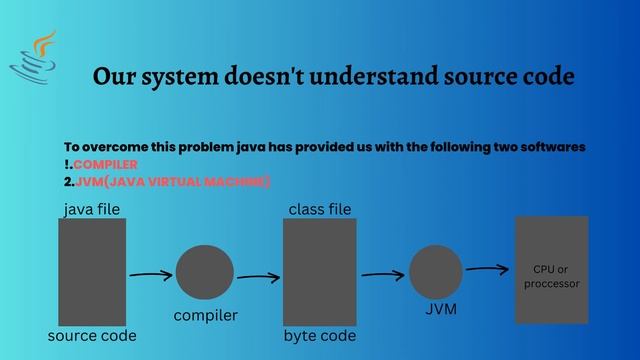 Our system doesn't understand source code

To overcome this problem java has provided us with the following two softwares
!.COMPILER
2.JVM(JAVA VIRTUAL MACHINE)

java file
source code
compiler
class file
byte code
JVM
CPU or proccessor